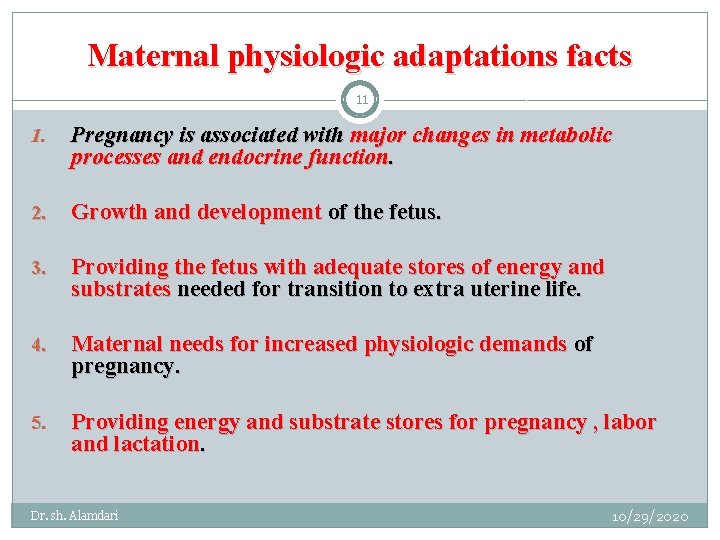 Maternal physiologic adaptations facts

11

1. Pregnancy is associated with major changes in metabolic processes and endocrine function.

2. Growth and development of the fetus.

3. Providing the fetus with adequate stores of energy and substrates needed for transition to extra uterine life.

4. Maternal needs for increased physiologic demands of pregnancy.

5. Providing energy and substrate stores for pregnancy , labor and lactation.

Dr. sh. Alamdari

10/29/2020